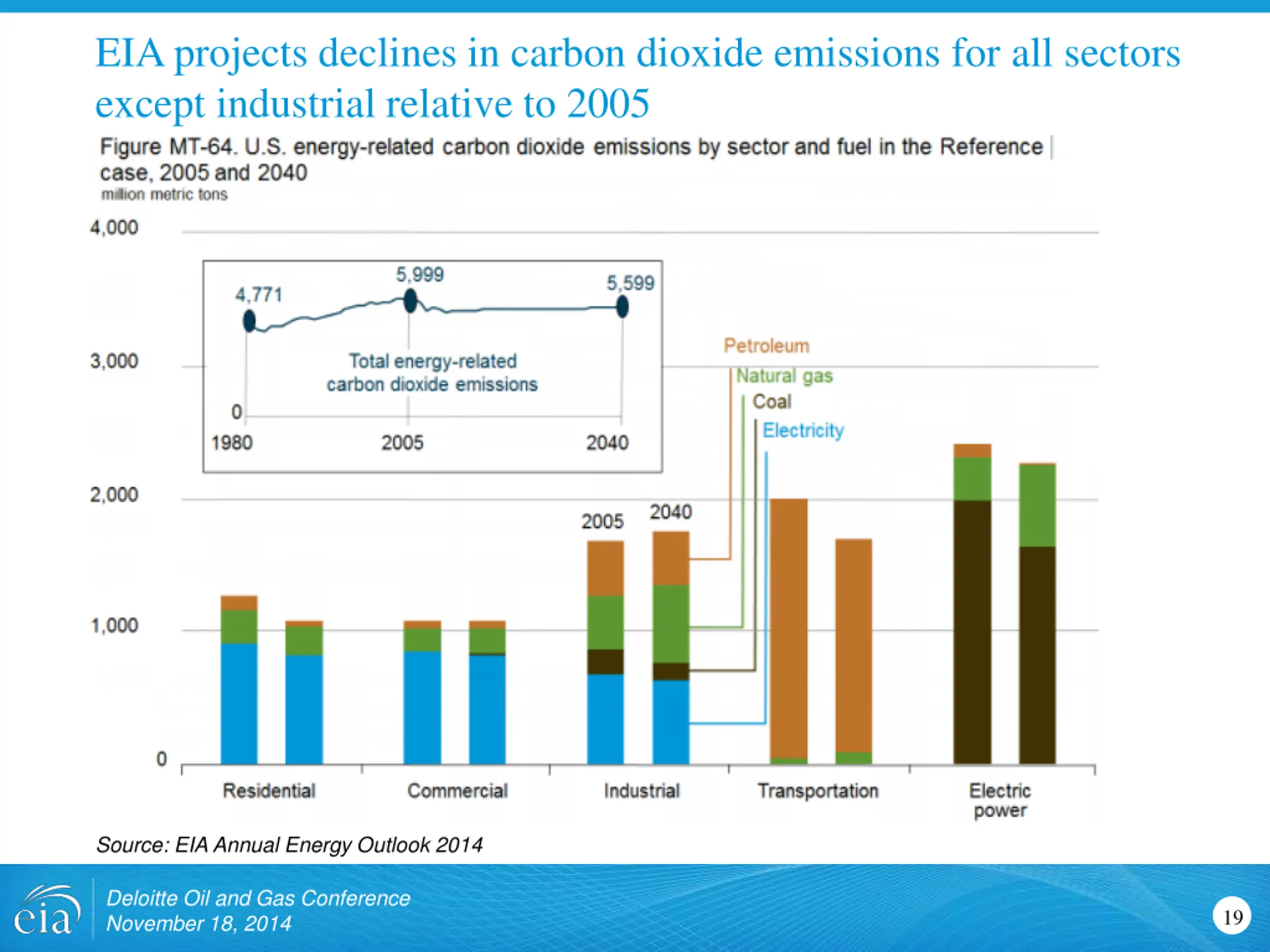 EIA projects declines in carbon dioxide emissions for all sectors except industrial relative to 2005

Figure MT-64. U.S. energy-related carbon dioxide emissions by sector and fuel in the Reference case, 2005 and 2040
million metric tons

4,000
3,000
2,000
1,000
0

4,771
5,999
5,599
Total energy-related carbon dioxide emissions
0
1980
2005
2040

Petroleum
Natural gas
Coal
Electricity

2005
2040

Residential
Commercial
Industrial
Transportation
Electric power

Source: EIA Annual Energy Outlook 2014

eia
Deloitte Oil and Gas Conference
November 18, 2014
19